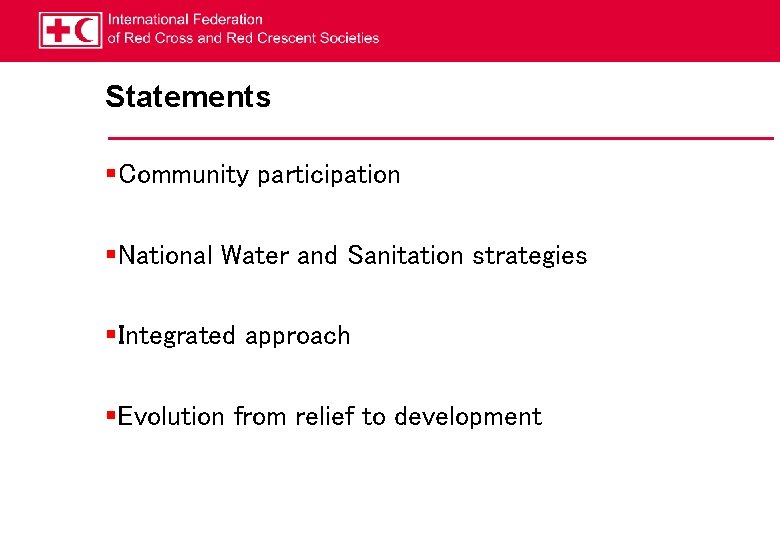 International Federation
of Red Cross and Red Crescent Societies

Statements

▪Community participation

▪National Water and Sanitation strategies

▪Integrated approach

▪Evolution from relief to development